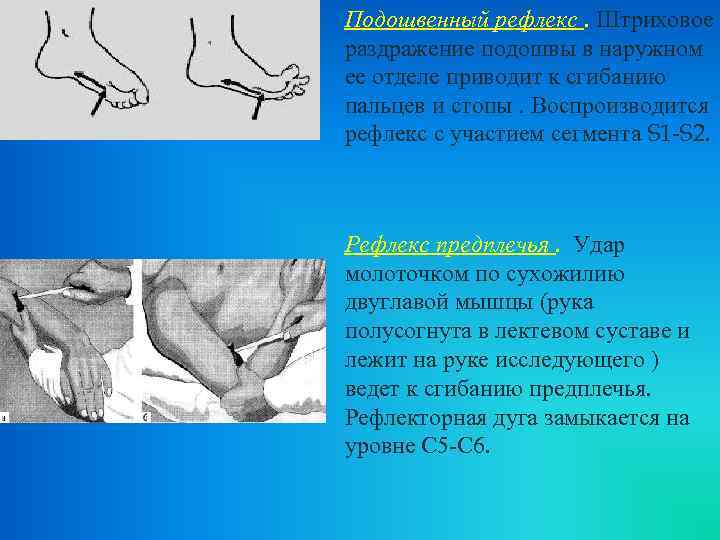 Подошвенный рефлекс . Штриховое раздражение подошвы в наружном ее отделе приводит к сгибанию пальцев и стопы . Воспроизводится рефлекс с участием сегмента S1-S2.

Рефлекс предплечья . Удар молоточком по сухожилию двуглавой мышцы (рука полусогнута в лектевом суставе и лежит на руке исследующего ) ведет к сгибанию предплечья. Рефлекторная дуга замыкается на уровне С5-С6.

а

б